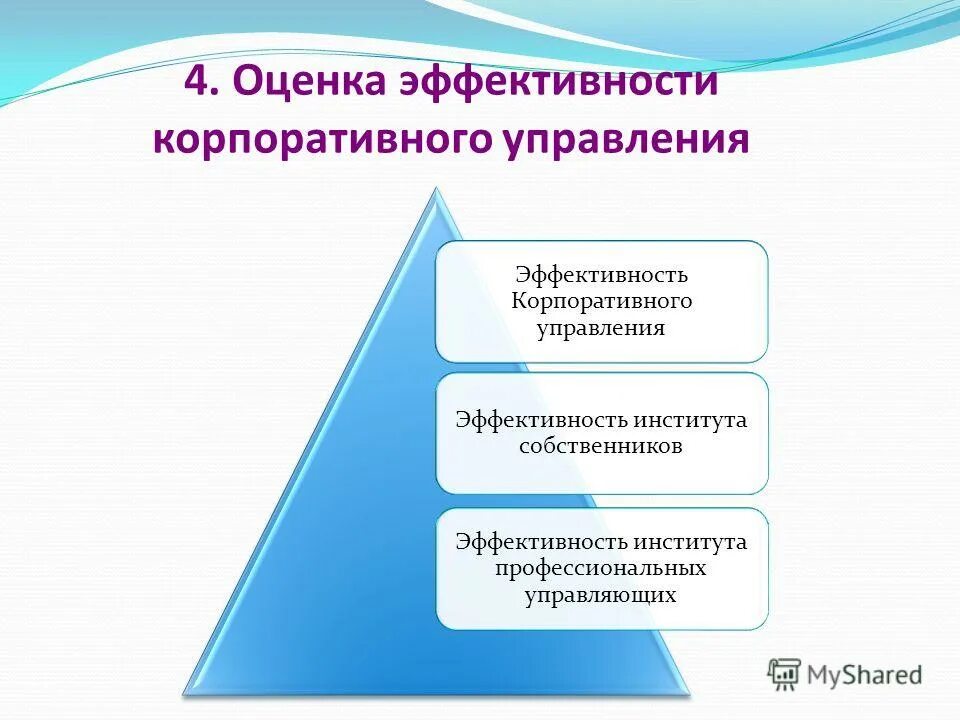 4. Оценка эффективности корпоративного управления

Эффективность Корпоративного управления

Эффективность института собственников

Эффективность института профессиональных управляющих

MyShared